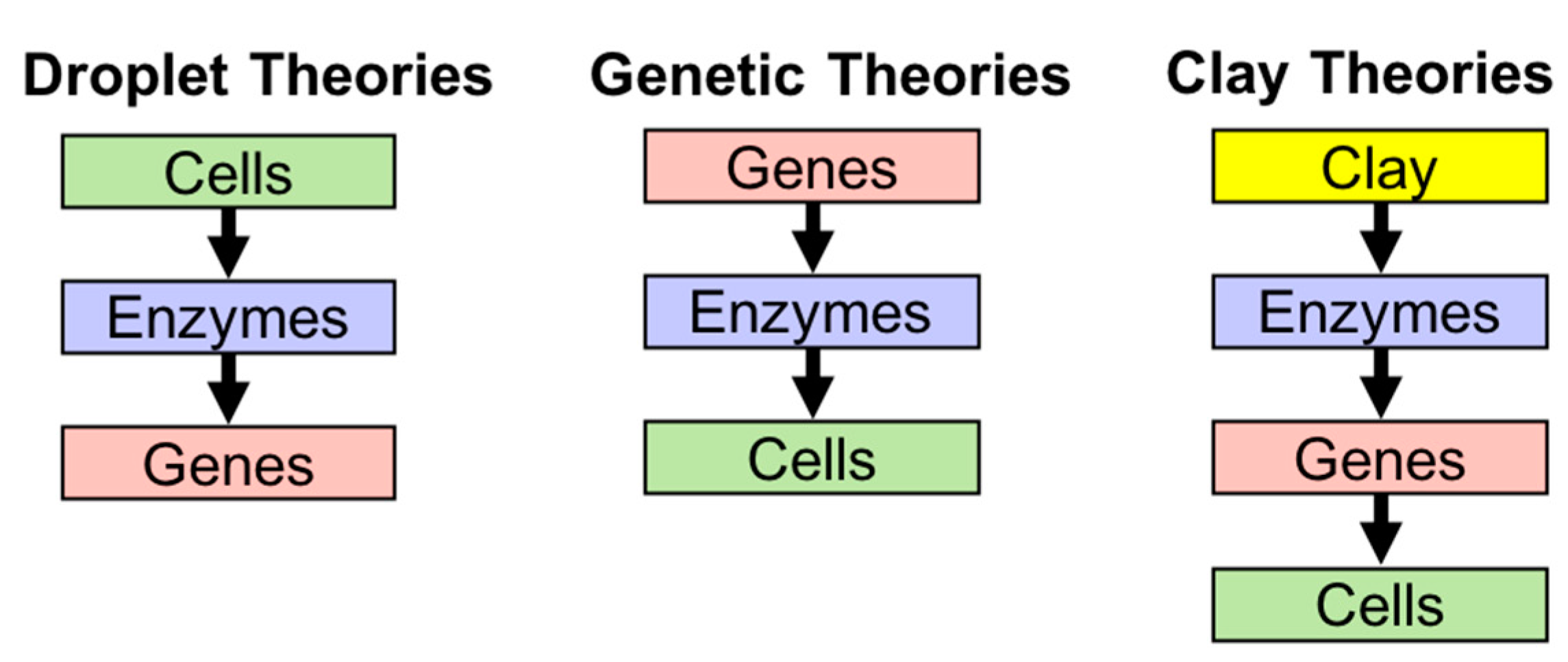 Droplet Theories

Cells

Enzymes

Genes

Genetic Theories

Genes

Enzymes

Cells

Clay Theories

Clay

Enzymes

Genes

Cells